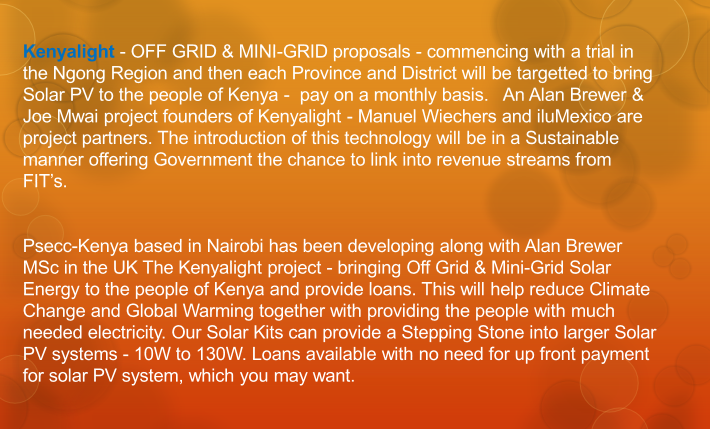 Kenyalight - OFF GRID & MINI-GRID proposals - commencing with a trial in the Ngong Region and then each Province and District will be targetted to bring Solar PV to the people of Kenya - pay on a monthly basis. An Alan Brewer & Joe Mwai project founders of Kenyalight - Manuel Wiechers and iluMexico are project partners. The introduction of this technology will be in a Sustainable manner offering Government the chance to link into revenue streams from FIT's.

Psecc-Kenya based in Nairobi has been developing along with Alan Brewer MSc in the UK The Kenyalight project - bringing Off Grid & Mini-Grid Solar Energy to the people of Kenya and provide loans. This will help reduce Climate Change and Global Warming together with providing the people with much needed electricity. Our Solar Kits can provide a Stepping Stone into larger Solar PV systems - 10W to 130W. Loans available with no need for up front payment for solar PV system, which you may want.